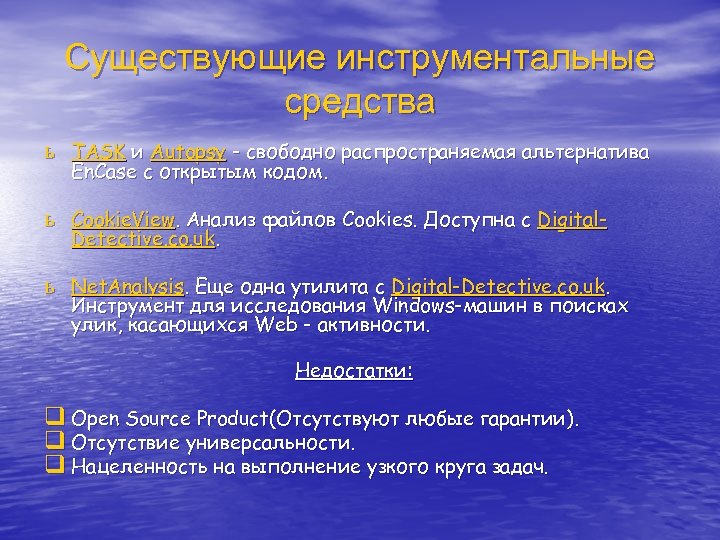 Существующие инструментальные средства

ь TASK и Autopsy - свободно распространяемая альтернатива EnCase с открытым кодом.

ь CookieView. Анализ файлов Cookies. Доступна с Digital-Detective.co.uk.

ь NetAnalysis. Еще одна утилита с Digital-Detective.co.uk. Инструмент для исследования Windows-машин в поисках улик, касающихся Web - активности.

Недостатки:

❑ Open Source Product(Отсутствуют любые гарантии).
❑ Отсутствие универсальности.
❑ Нацеленность на выполнение узкого круга задач.